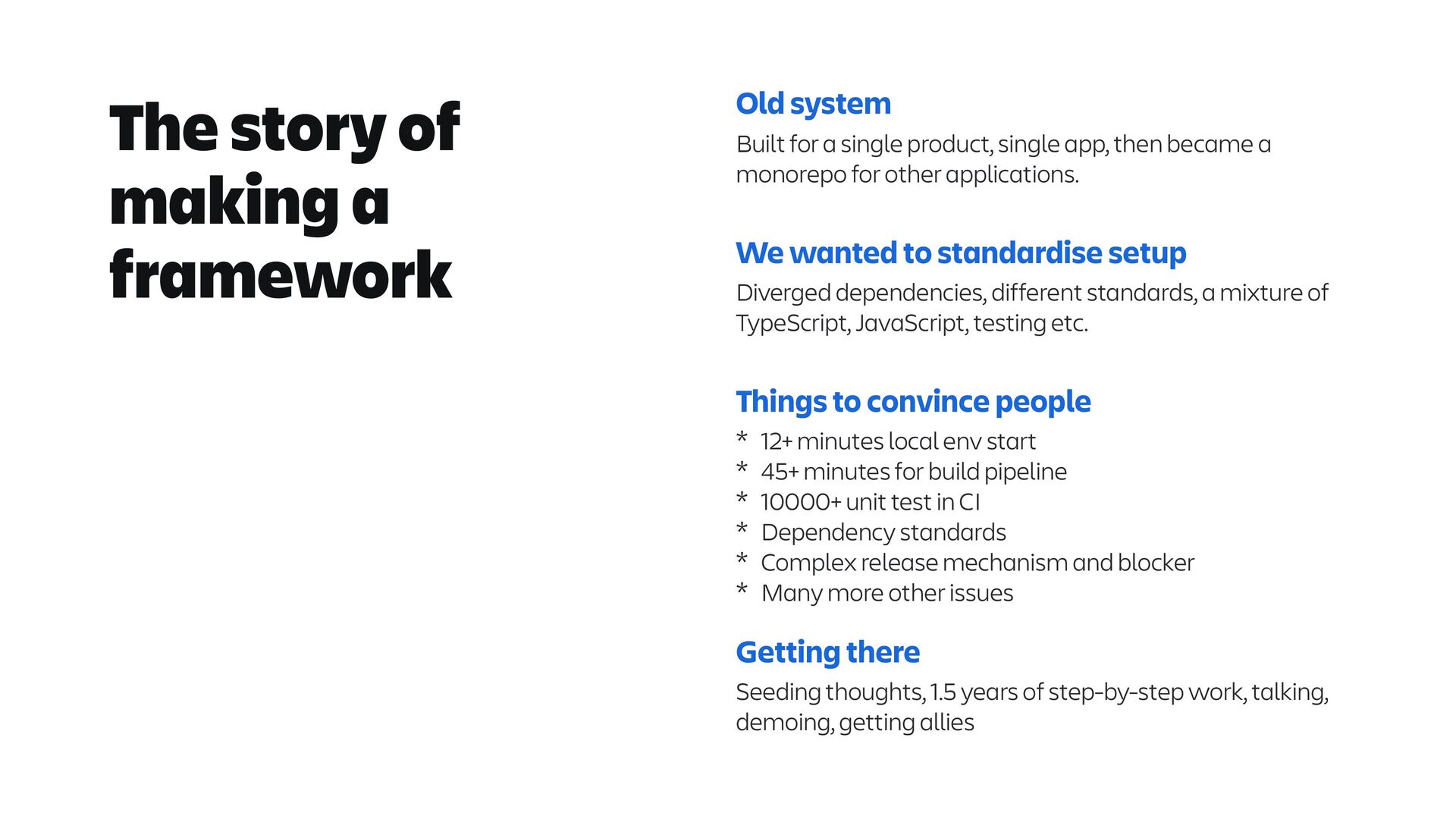 The story of making a framework

Old system

Built for a single product, single app, then became a monorepo for other applications.

We wanted to standardise setup

Diverged dependencies, different standards, a mixture of TypeScript, JavaScript, testing etc.

Things to convince people

* 12+ minutes local env start
* 45+ minutes for build pipeline
* 10000+ unit test in CI
* Dependency standards
* Complex release mechanism and blocker
* Many more other issues

Getting there

Seeding thoughts, 1.5 years of step-by-step work, talking, demoing, getting allies